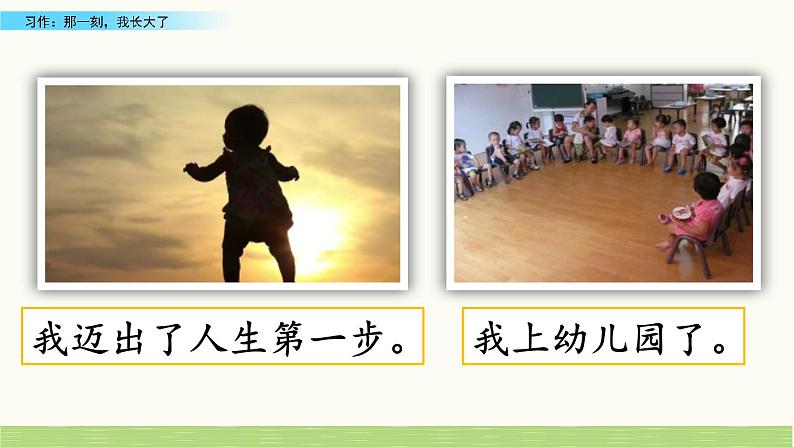 习作：那一刻，我长大了

我迈出了人生第一步。

我上幼儿园了。